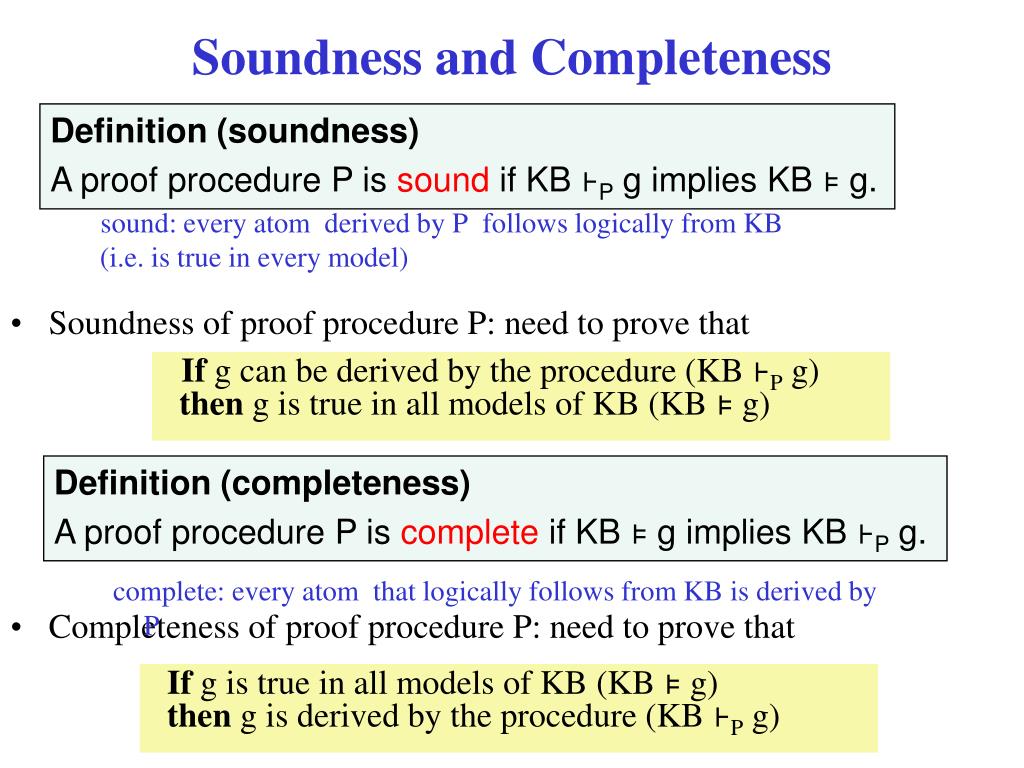 Soundness and Completeness

Definition (soundness)
A proof procedure P is sound if KB $\vdash_P$ g implies KB $\models$ g.

sound: every atom derived by P follows logically from KB (i.e. is true in every model)

• Soundness of proof procedure P: need to prove that

If g can be derived by the procedure (KB $\vdash_P$ g) then g is true in all models of KB (KB $\models$ g)

Definition (completeness)
A proof procedure P is complete if KB $\models$ g implies KB $\vdash_P$ g.

complete: every atom that logically follows from KB is derived by P

• Completeness of proof procedure P: need to prove that

If g is true in all models of KB (KB $\models$ g) then g is derived by the procedure (KB $\vdash_P$ g)